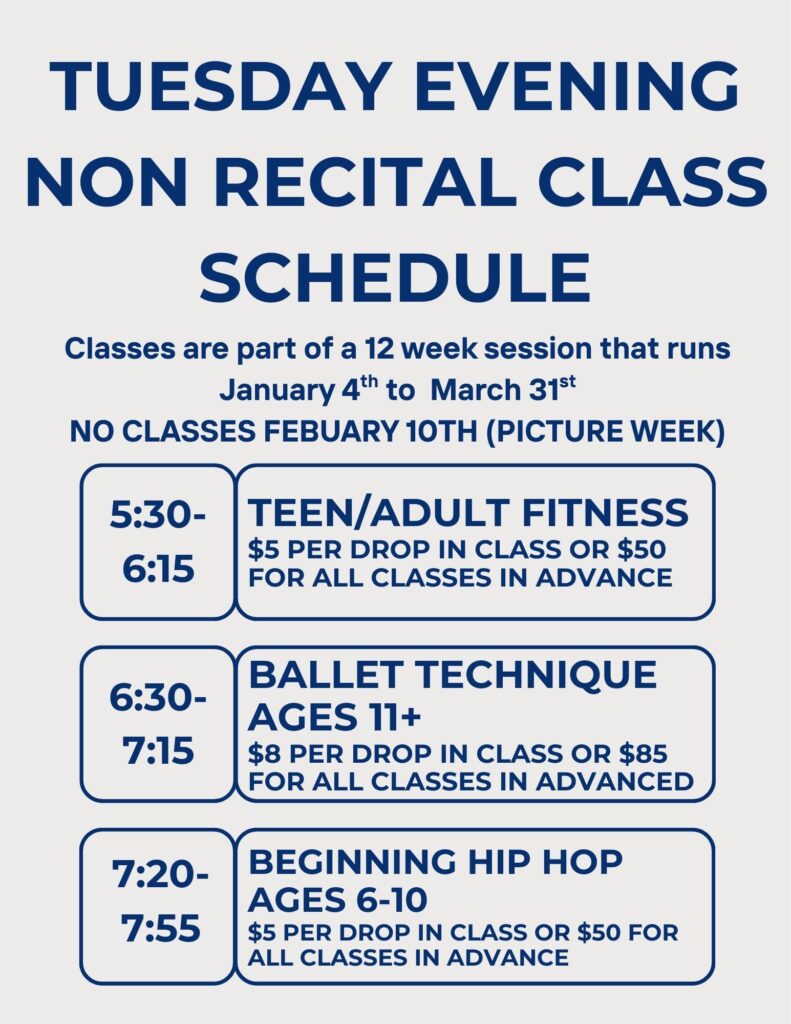 TUESDAY EVENING NON RECITAL CLASS SCHEDULE

Classes are part of a 12 week session that runs January 4$^{th}$ to March 31$^{st}$

NO CLASSES FEBUARY 10TH (PICTURE WEEK)

5:30-6:15

TEEN/ADULT FITNESS
$5 PER DROP IN CLASS OR $50 FOR ALL CLASSES IN ADVANCE

6:30-7:15

BALLET TECHNIQUE AGES 11+
$8 PER DROP IN CLASS OR $85 FOR ALL CLASSES IN ADVANCED

7:20-7:55

BEGINNING HIP HOP AGES 6-10
$5 PER DROP IN CLASS OR $50 FOR ALL CLASSES IN ADVANCE